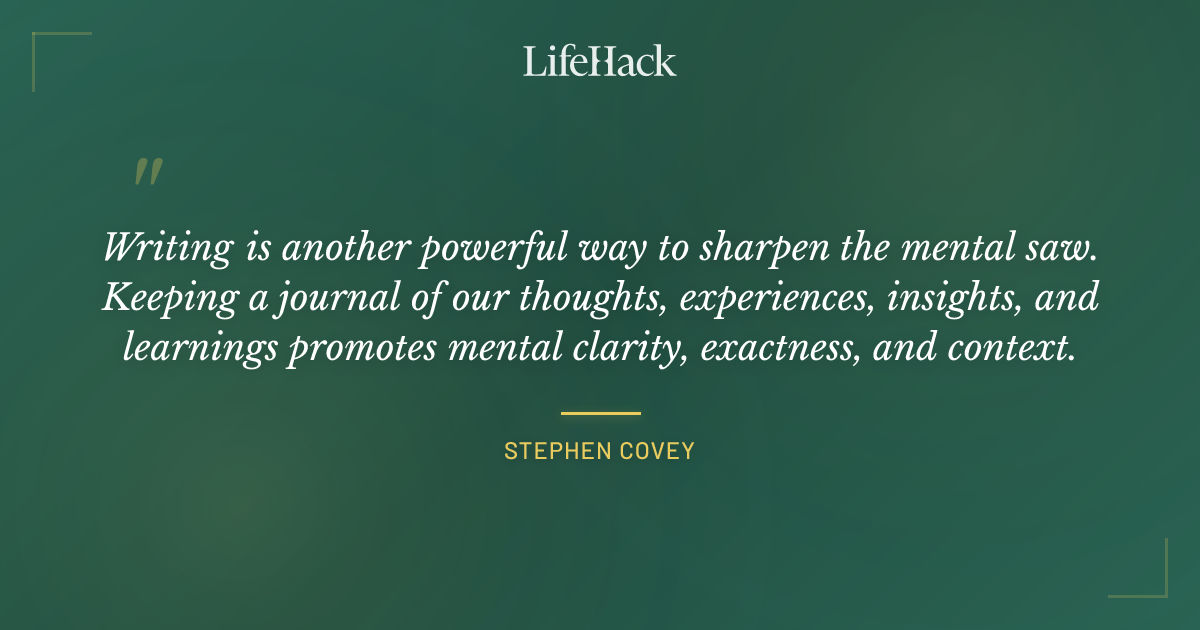 LifeHack

"

Writing is another powerful way to sharpen the mental saw. Keeping a journal of our thoughts, experiences, insights, and learnings promotes mental clarity, exactness, and context.

STEPHEN COVEY